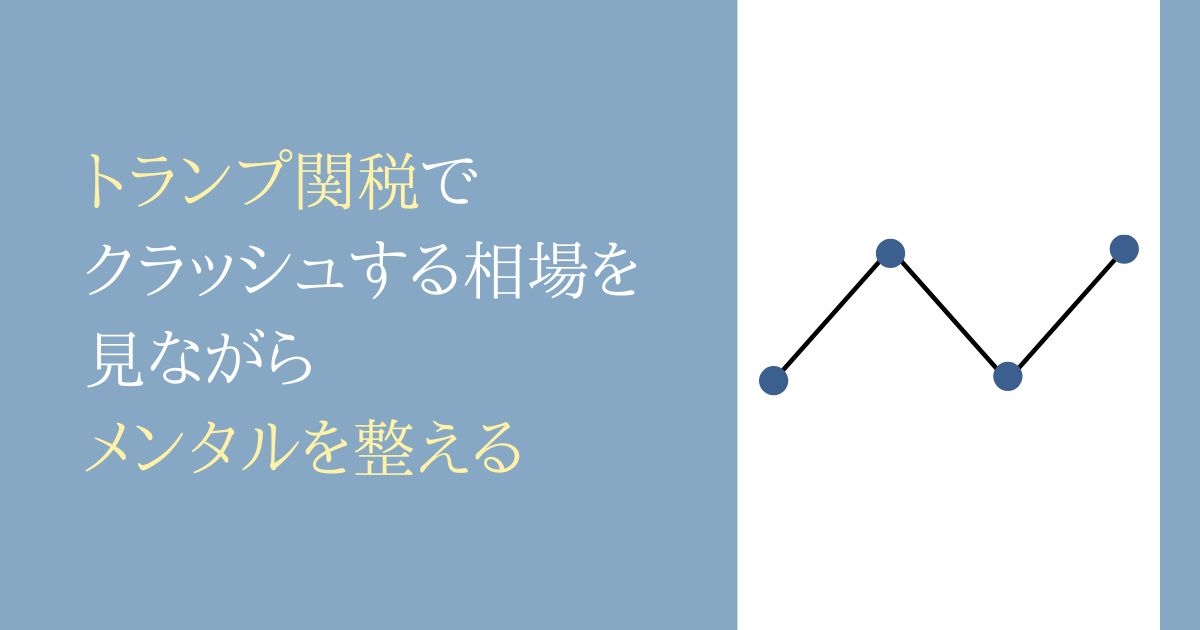 トランプ関税で
クラッシュする相場を
見ながら
メンタルを整える